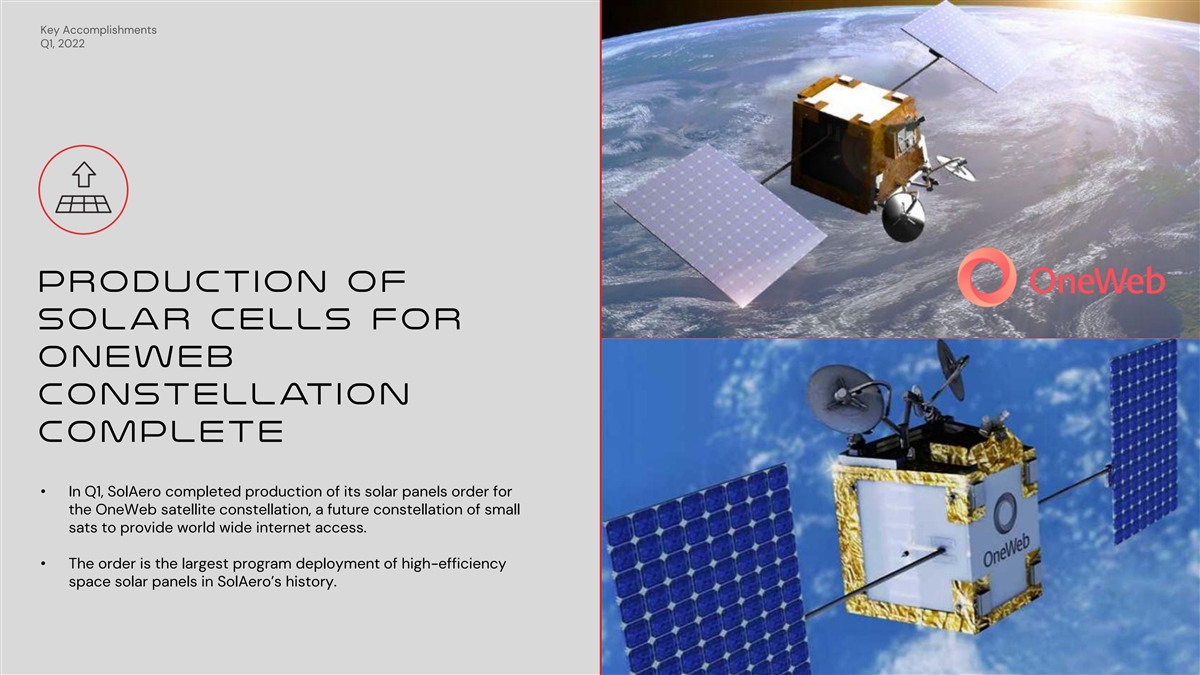 Key Accomplishments
Q1, 2022

PRODUCTION OF SOLAR CELLS FOR ONEWEB CONSTELLATION COMPLETE

• In Q1, SolAero completed production of its solar panels order for the OneWeb satellite constellation, a future constellation of small sats to provide world wide internet access.

• The order is the largest program deployment of high-efficiency space solar panels in SolAero's history.

OneWeb

OneWeb